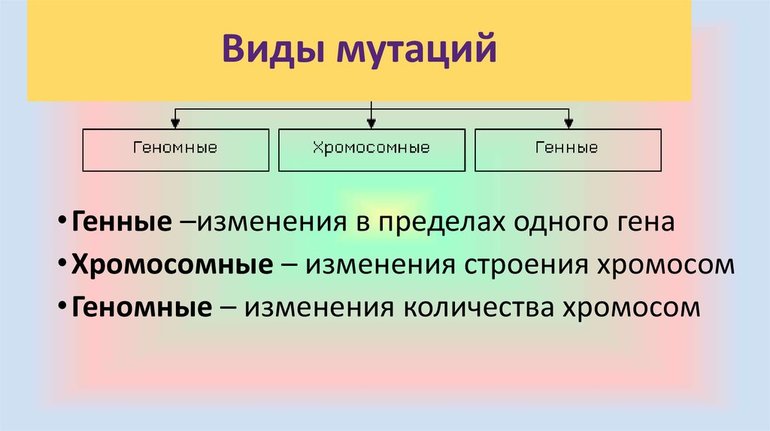 Виды мутаций

Геномные

Хромосомные

Генные

•Генные –изменения в пределах одного гена
•Хромосомные – изменения строения хромосом
•Геномные – изменения количества хромосом